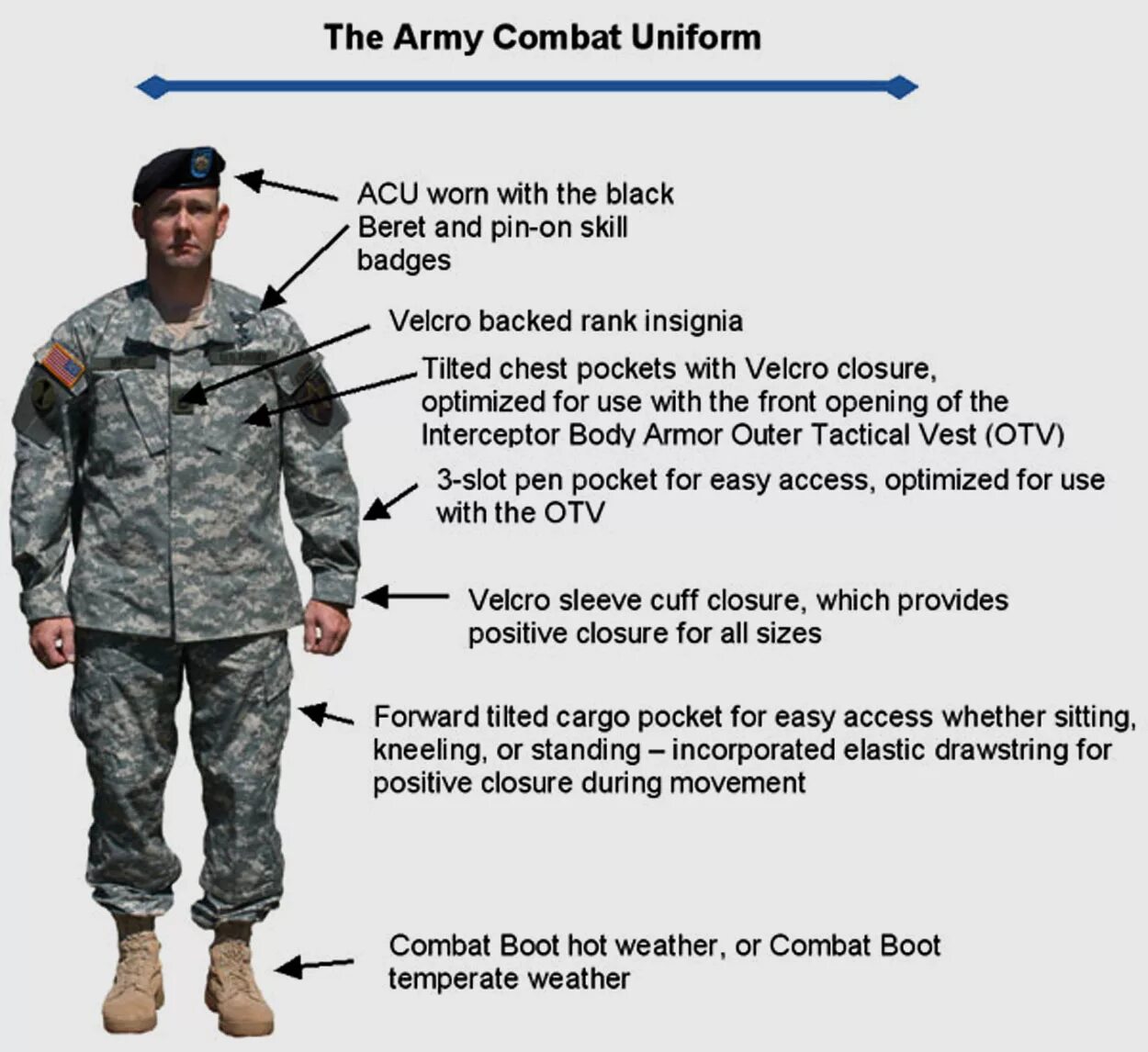 The Army Combat Uniform

ACU worn with the black Beret and pin-on skill badges

Velcro backed rank insignia

Tilted chest pockets with Velcro closure, optimized for use with the front opening of the Interceptor Body Armor Outer Tactical Vest (OTV)

3-slot pen pocket for easy access, optimized for use with the OTV

Velcro sleeve cuff closure, which provides positive closure for all sizes

Forward tilted cargo pocket for easy access whether sitting, kneeling, or standing – incorporated elastic drawstring for positive closure during movement

Combat Boot hot weather, or Combat Boot temperate weather